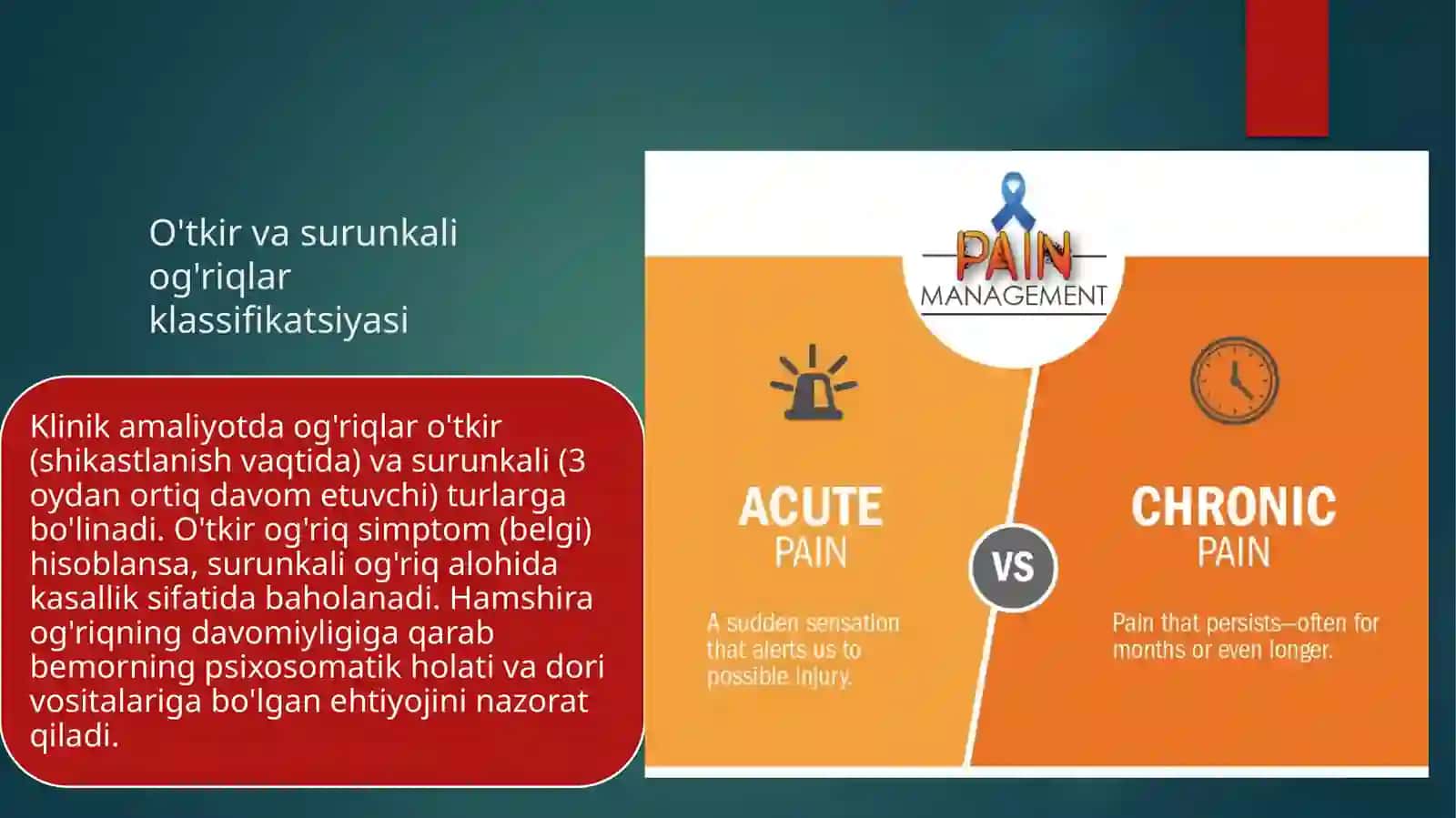 O'tkir va surunkali og'riqlar klassifikatsiyasi

Klinik amaliyotda og'riqlar o'tkir (shikastlanish vaqtida) va surunkali (3 oydan ortiq davom etuvchi) turlarga bo'linadi. O'tkir og'riq simptom (belgi) hisoblansa, surunkali og'riq alohida kasallik sifatida baholanadi. Hamshira og'riqning davomiyligiga qarab bemorning psixosomatik holati va dori vositalariga bo'lgan ehtiyojini nazorat qiladi.

PAIN
MANAGEMENT

ACUTE
PAIN

A sudden sensation that alerts us to possible injury.

VS

CHRONIC
PAIN

Pain that persists—often for months or even longer.